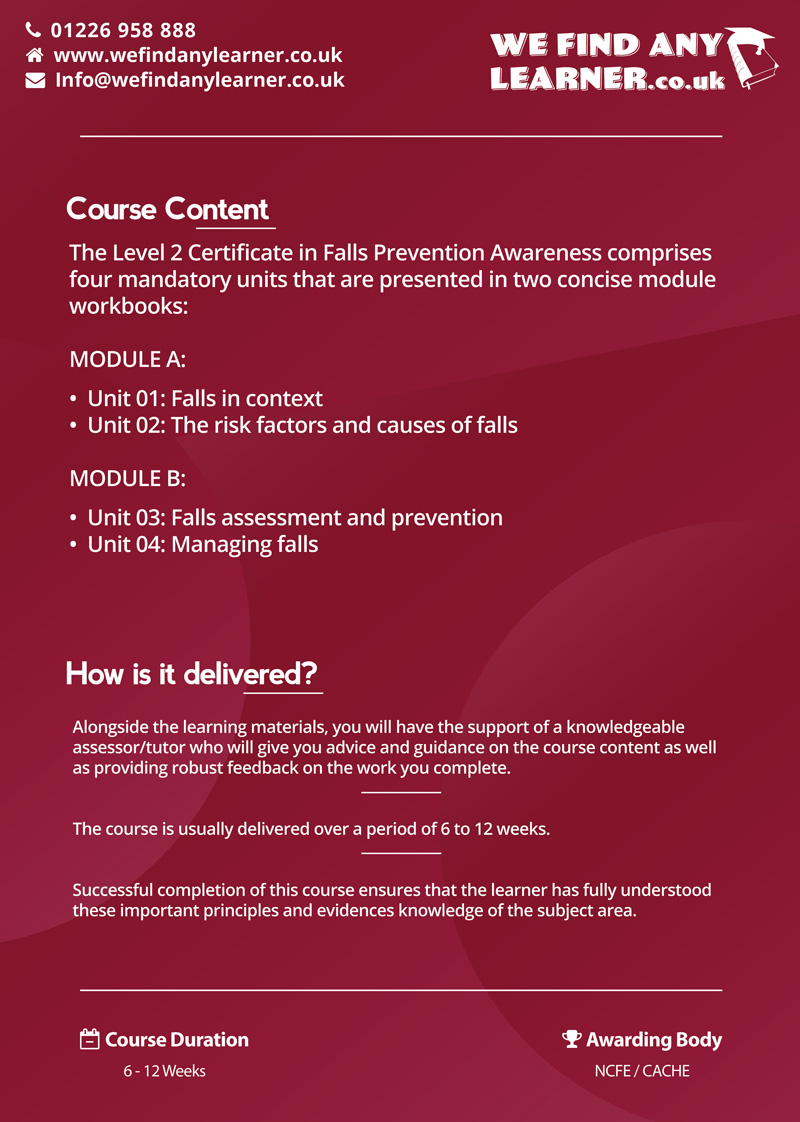 01226 958 888
www.wefindanylearner.co.uk
Info@wefindanylearner.co.uk

WE FIND ANY LEARNER.co.uk

Course Content

The Level 2 Certificate in Falls Prevention Awareness comprises four mandatory units that are presented in two concise module workbooks:

MODULE A:

• Unit 01: Falls in context
• Unit 02: The risk factors and causes of falls

MODULE B:

• Unit 03: Falls assessment and prevention
• Unit 04: Managing falls

How is it delivered?

Alongside the learning materials, you will have the support of a knowledgeable assessor/tutor who will give you advice and guidance on the course content as well as providing robust feedback on the work you complete.

The course is usually delivered over a period of 6 to 12 weeks.

Successful completion of this course ensures that the learner has fully understood these important principles and evidences knowledge of the subject area.

Course Duration
6 - 12 Weeks

Awarding Body
NCFE / CACHE